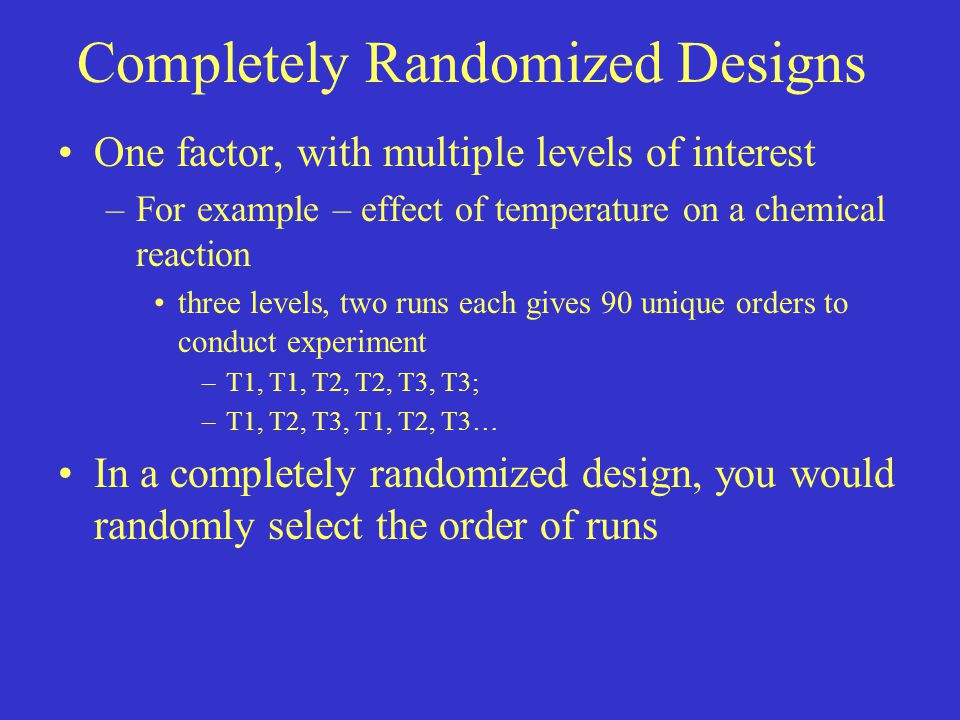 Completely Randomized Designs

• One factor, with multiple levels of interest

– For example – effect of temperature on a chemical reaction

• three levels, two runs each gives 90 unique orders to conduct experiment

– T1, T1, T2, T2, T3, T3;

– T1, T2, T3, T1, T2, T3…

• In a completely randomized design, you would randomly select the order of runs